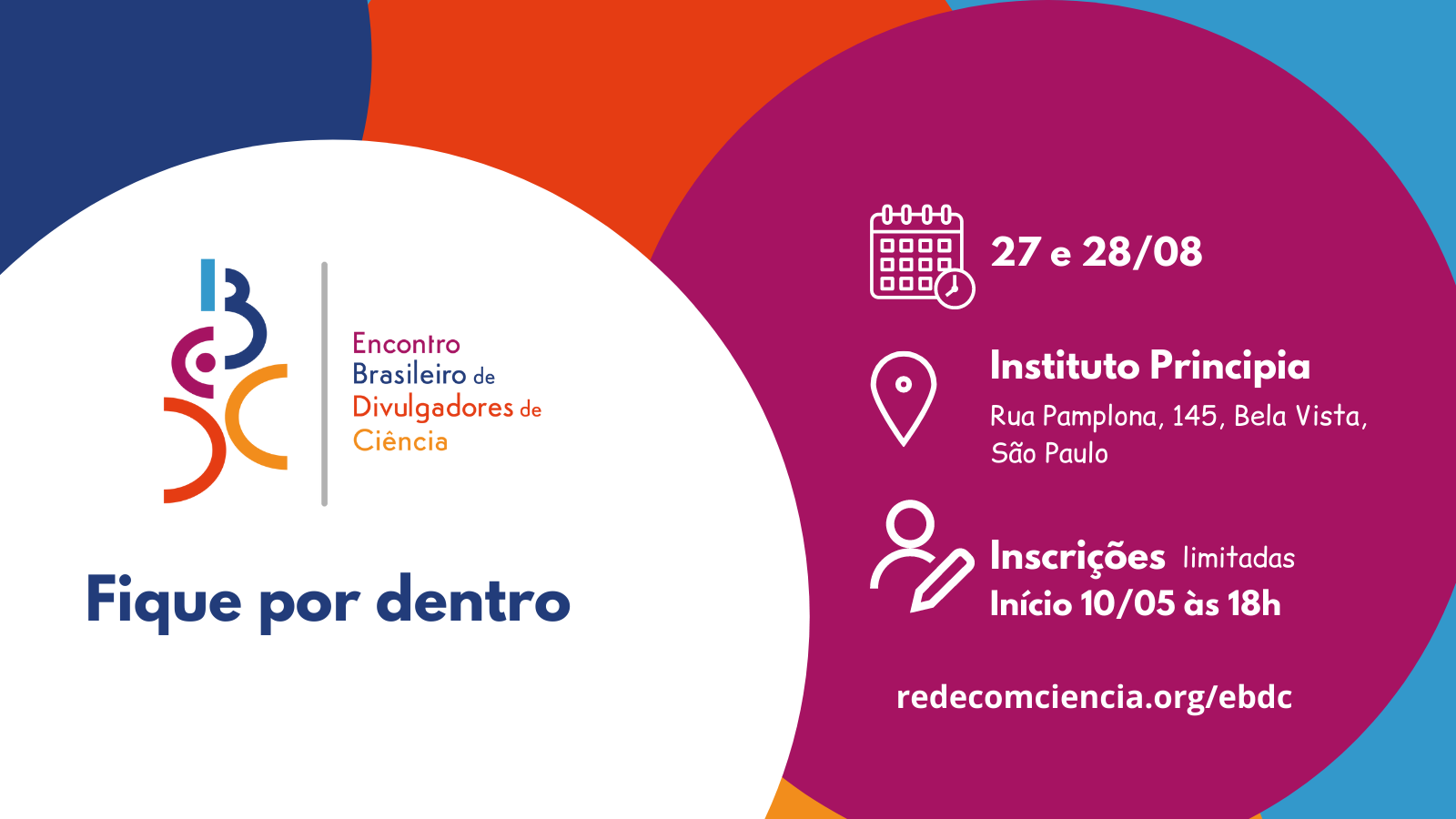 Encontro Brasileiro de Divulgadores de Ciência

Fique por dentro

27 e 28/08

Instituto Principia

Rua Pamplona, 145, Bela Vista, São Paulo

Inscrições limitadas
Início 10/05 às 18h

redecomciencia.org/ebdc